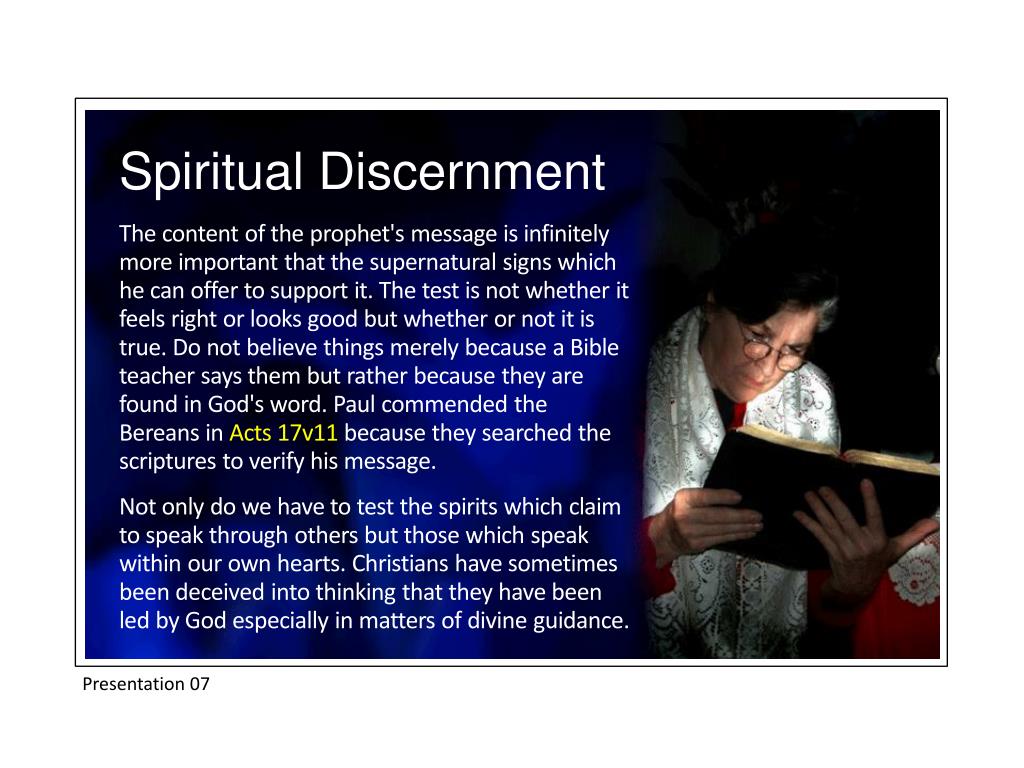 Spiritual Discernment

The content of the prophet's message is infinitely more important that the supernatural signs which he can offer to support it. The test is not whether it feels right or looks good but whether or not it is true. Do not believe things merely because a Bible teacher says them but rather because they are found in God's word. Paul commended the Bereans in Acts 17v11 because they searched the scriptures to verify his message.

Not only do we have to test the spirits which claim to speak through others but those which speak within our own hearts. Christians have sometimes been deceived into thinking that they have been led by God especially in matters of divine guidance.

Presentation 07